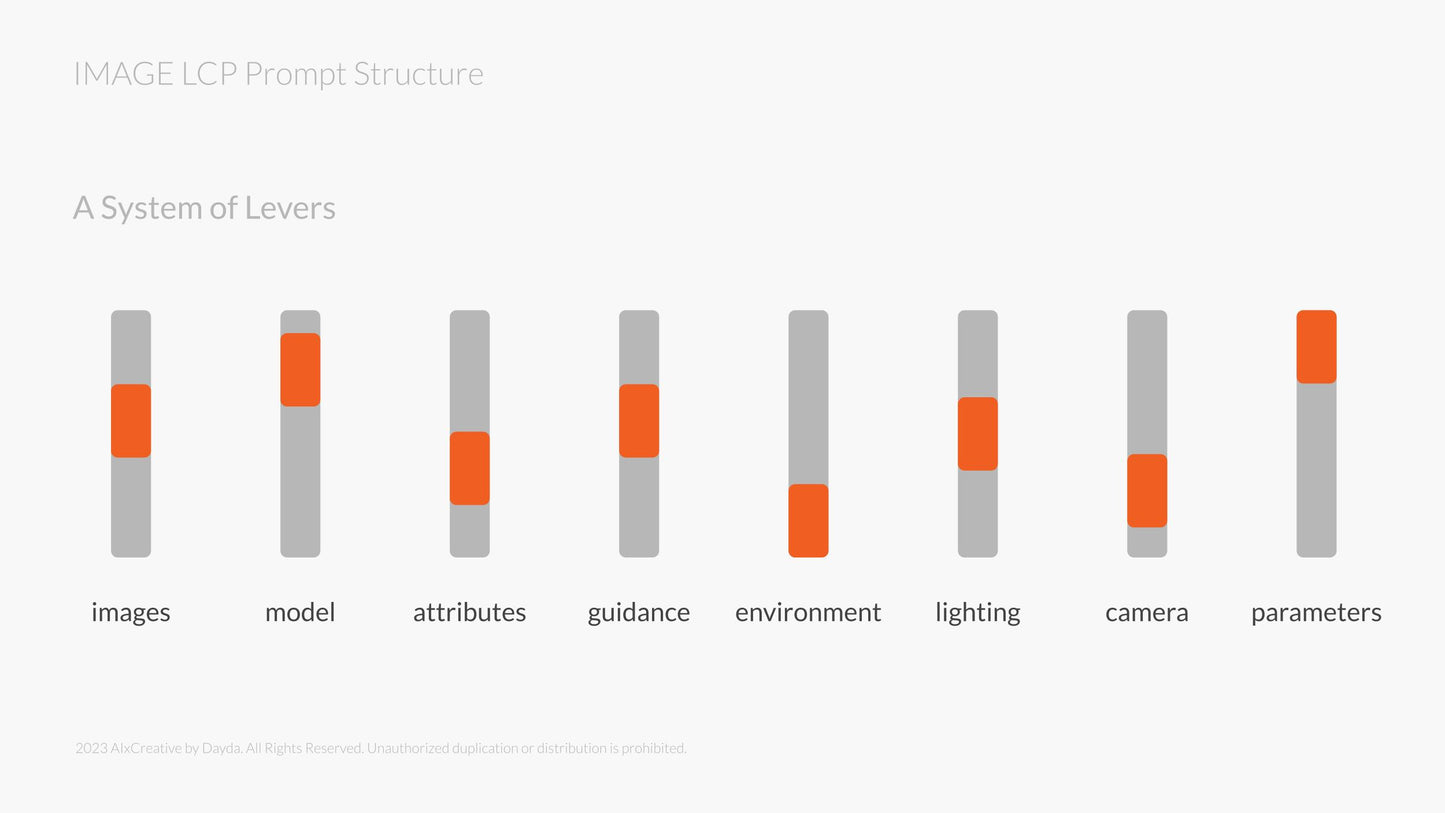 IMAGE LCP Prompt Structure

A System of Levers

images model attributes guidance environment lighting camera parameters

2023 AIxCreative by Dayda. All Rights Reserved. Unauthorized duplication or distribution is prohibited.